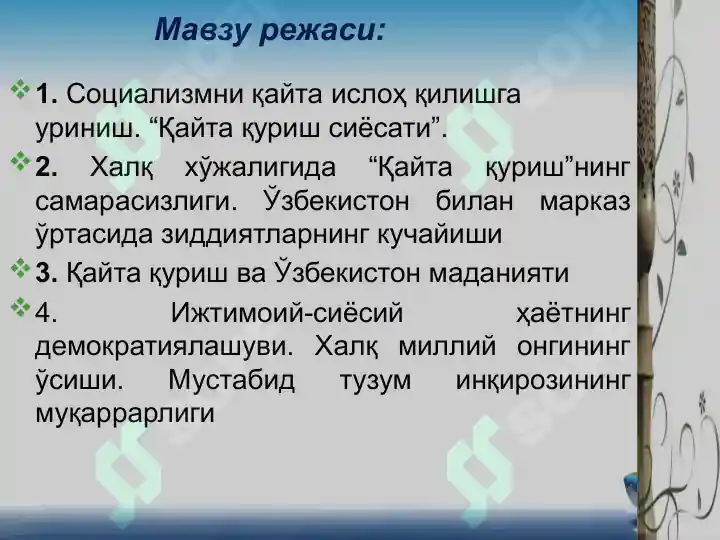 Мавзу режаси:

1. Социализмни қайта ислоҳ қилишга уриниш. “Қайта қуриш сиёсати”.

2. Халқ хўжалигида “Қайта қуриш”нинг самарасизлиги. Ўзбекистон билан марказ ўртасида зиддиятларнинг кучайиши

3. Қайта қуриш ва Ўзбекистон маданияти

4. Ижтимоий-сиёсий ҳаётнинг демократиялашуви. Халқ миллий онгининг ўсиши. Мустабид тузум инқирозининг муқаррарлиги